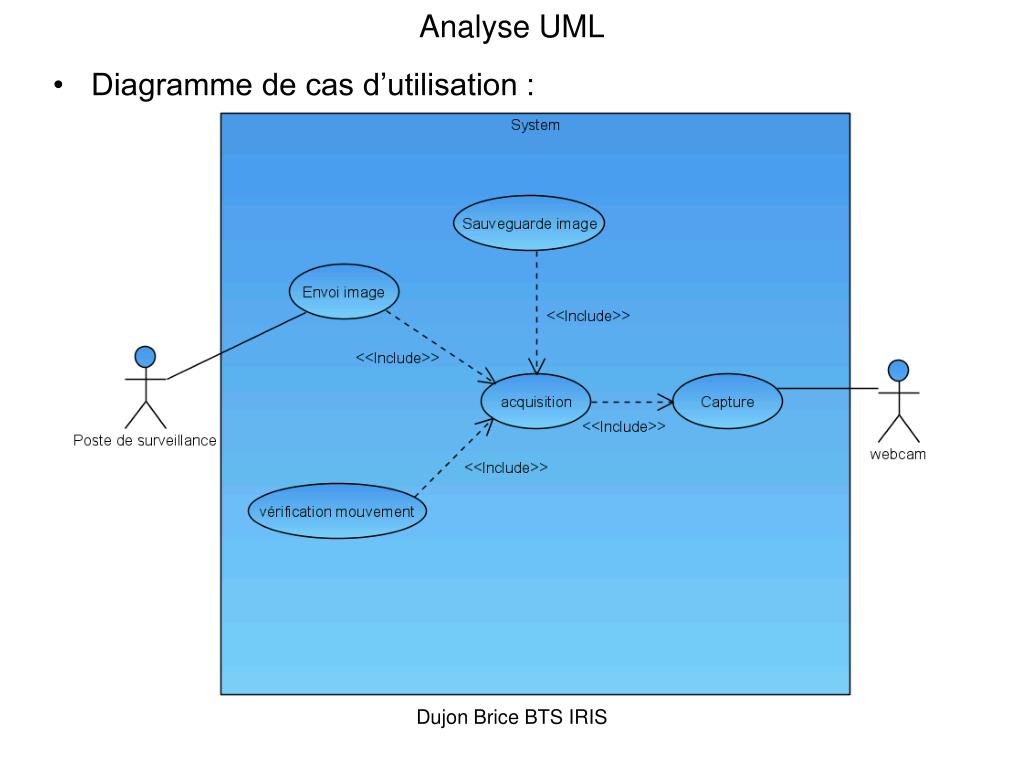 Analyse UML

• Diagramme de cas d'utilisation :

System

Sauveguarde image

Envoi image

<<Include>>

<<Include>>

acquisition

Capture

<<Include>>

<<Include>>

vérification mouvement

Poste de surveillance

webcam

Dujon Brice BTS IRIS